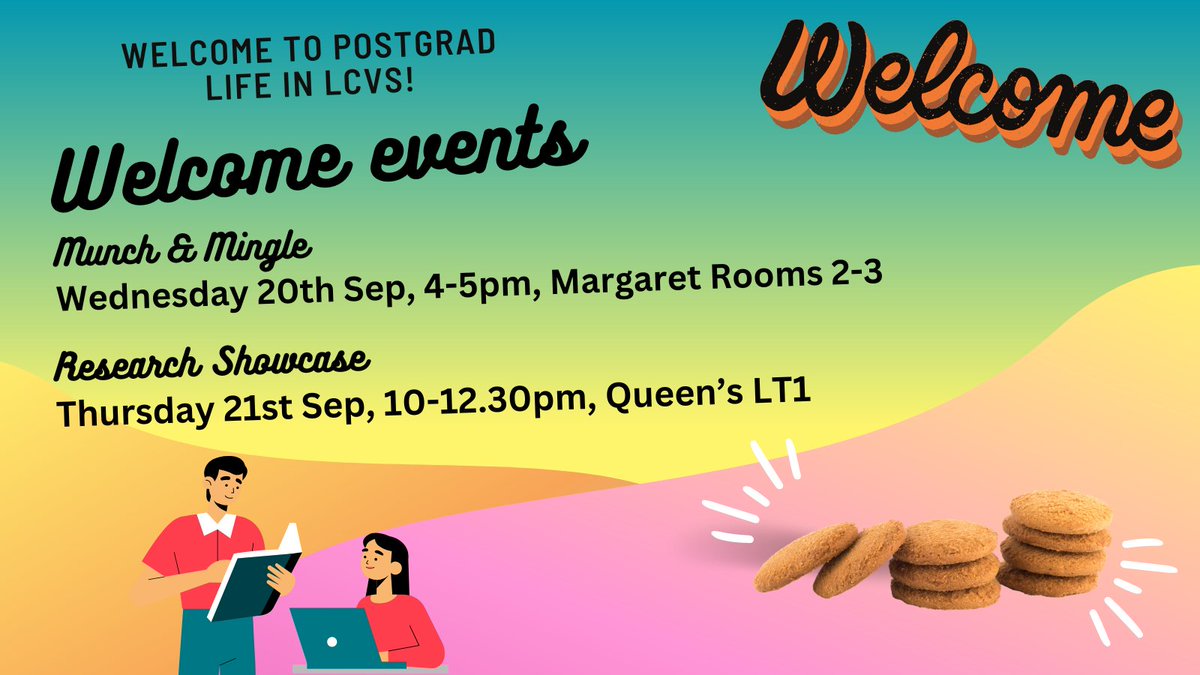 WELCOME TO POSTGRAD LIFE IN LCVS!

Welcome

Welcome events

Munch & Mingle
Wednesday 20th Sep, 4-5pm, Margaret Rooms 2-3

Research Showcase
Thursday 21st Sep, 10-12.30pm, Queen's LT1